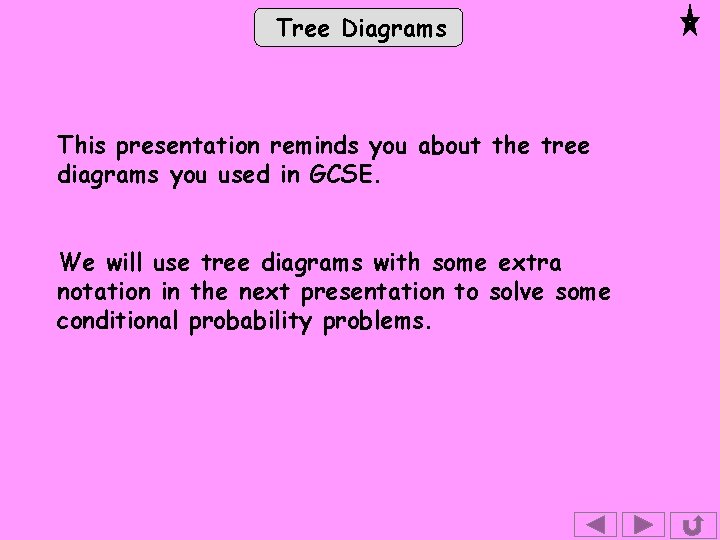 Tree Diagrams

This presentation reminds you about the tree diagrams you used in GCSE.

We will use tree diagrams with some extra notation in the next presentation to solve some conditional probability problems.